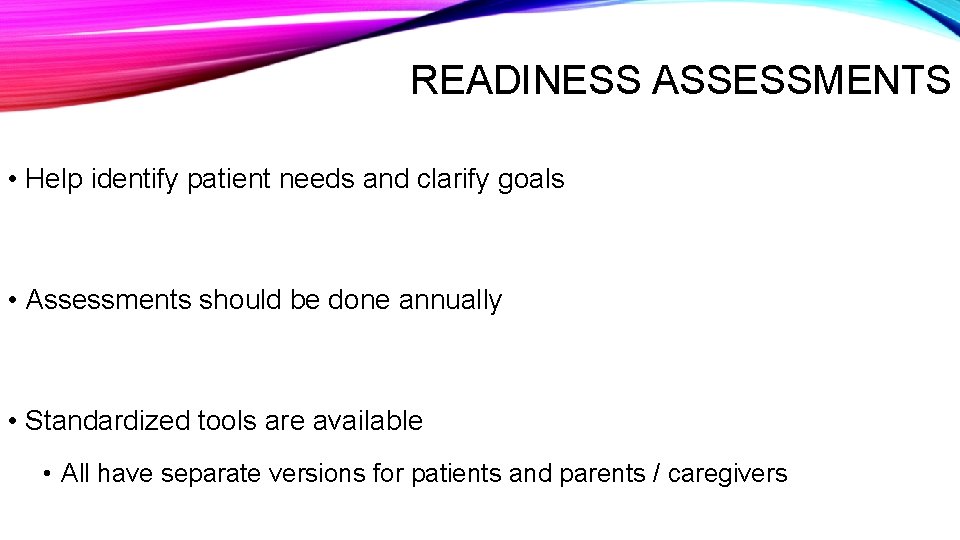 READINESS ASSESSMENTS

• Help identify patient needs and clarify goals

• Assessments should be done annually

• Standardized tools are available

• All have separate versions for patients and parents / caregivers